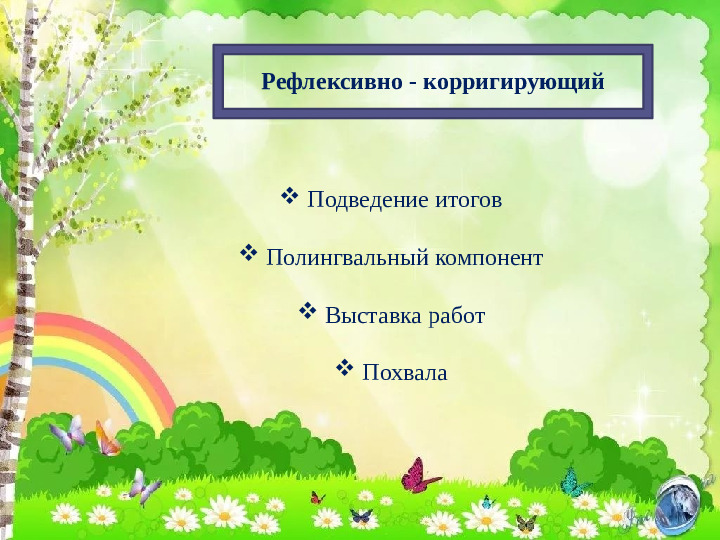 Рефлексивно - корригирующий

❖ Подведение итогов

❖ Полингвальный компонент

❖ Выставка работ

❖ Похвала